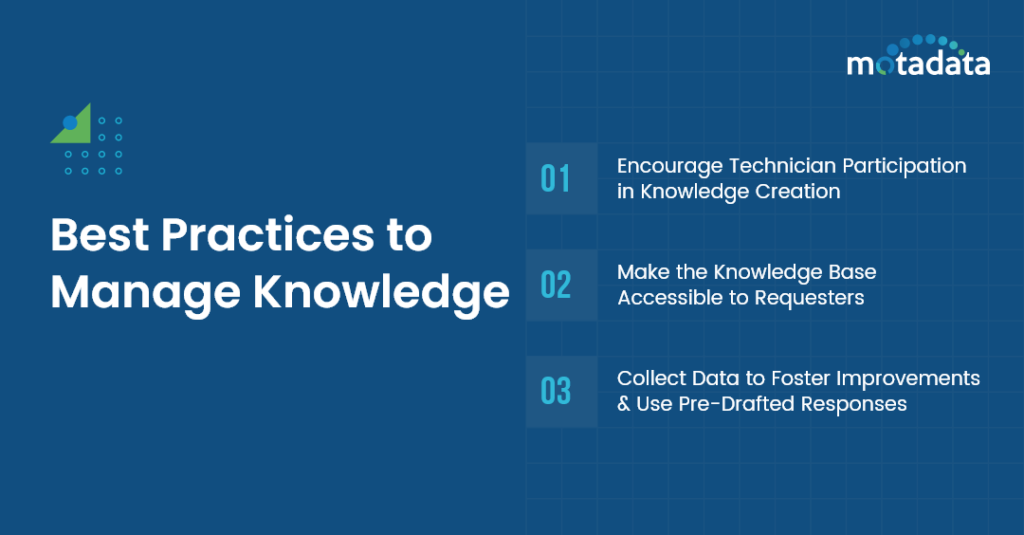 motadata

Best Practices to Manage Knowledge

01 Encourage Technician Participation in Knowledge Creation

02 Make the Knowledge Base Accessible to Requesters

03 Collect Data to Foster Improvements & Use Pre-Drafted Responses